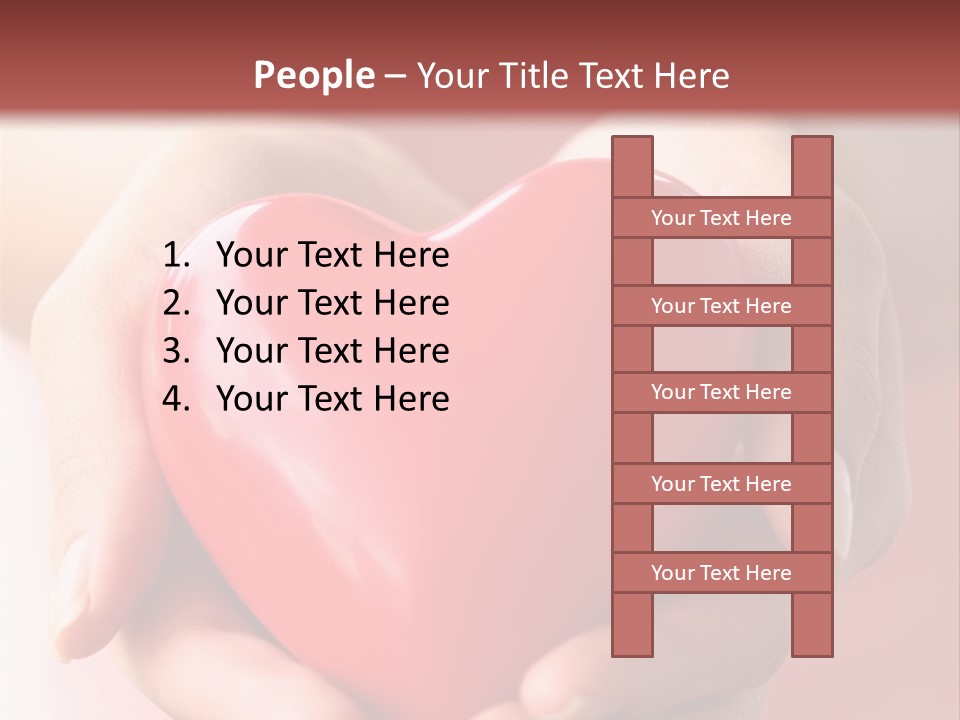 People – Your Title Text Here

1. Your Text Here
2. Your Text Here
3. Your Text Here
4. Your Text Here

Your Text Here

Your Text Here

Your Text Here

Your Text Here

Your Text Here